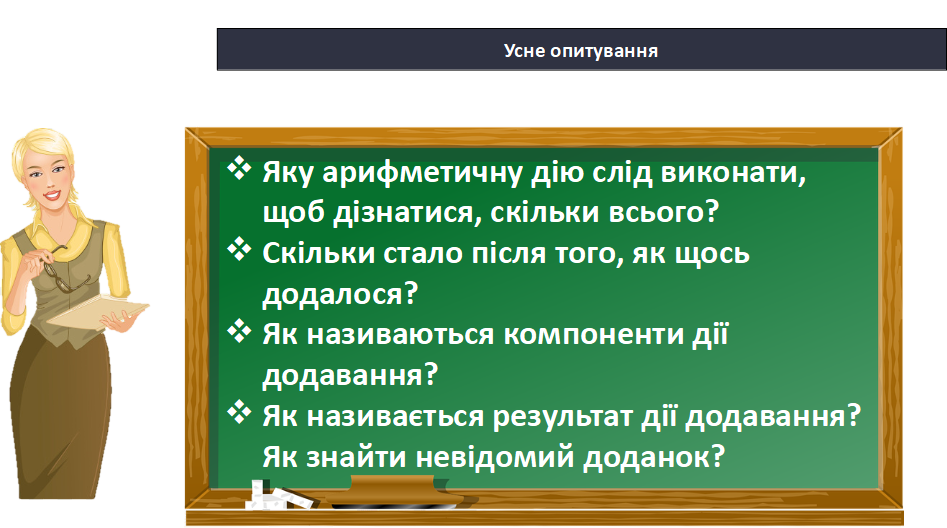 Усне опитування

❖ Яку арифметичну дію слід виконати, щоб дізнатися, скільки всього?
❖ Скільки стало після того, як щось додалося?
❖ Як називаються компоненти дії додавання?
❖ Як називається результат дії додавання? Як знайти невідомий доданок?